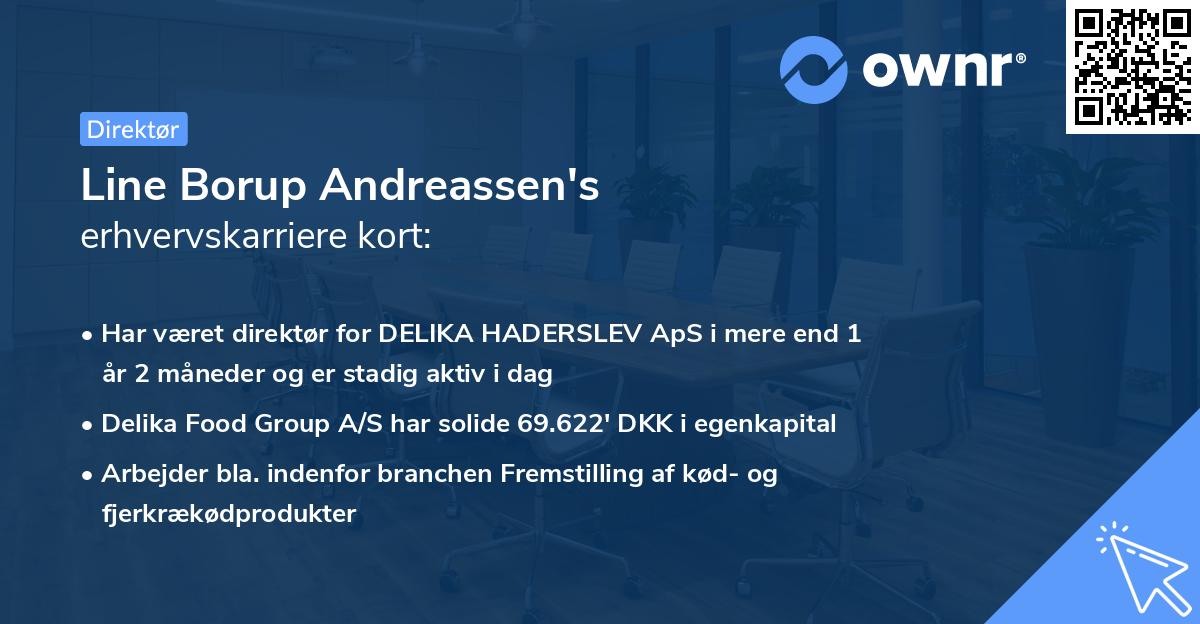 ownr®

Direktør

Line Borup Andreassen's
erhvervskarriere kort:

• Har været direktør for DELIKA HADERSLEV ApS i mere end 1 år 2 måneder og er stadig aktiv i dag

• Delika Food Group A/S har solide 69.622' DKK i egenkapital

• Arbejder bla. indenfor branchen Fremstilling af kød- og fjerkrækødprodukter